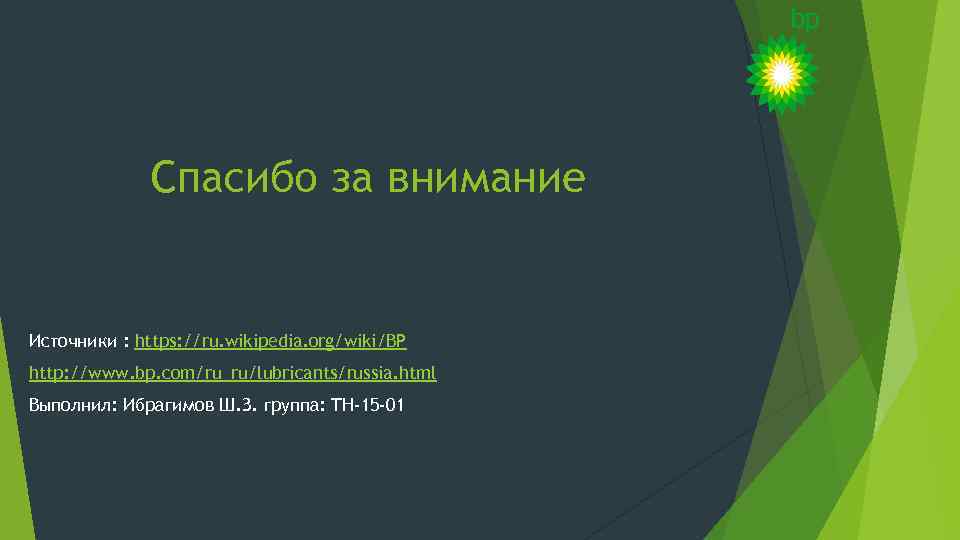 bp

Спасибо за внимание

Источники : https://ru.wikipedia.org/wiki/BP

http://www.bp.com/ru_ru/lubricants/russia.html

Выполнил: Ибрагимов Ш.З. группа: ТН-15-01